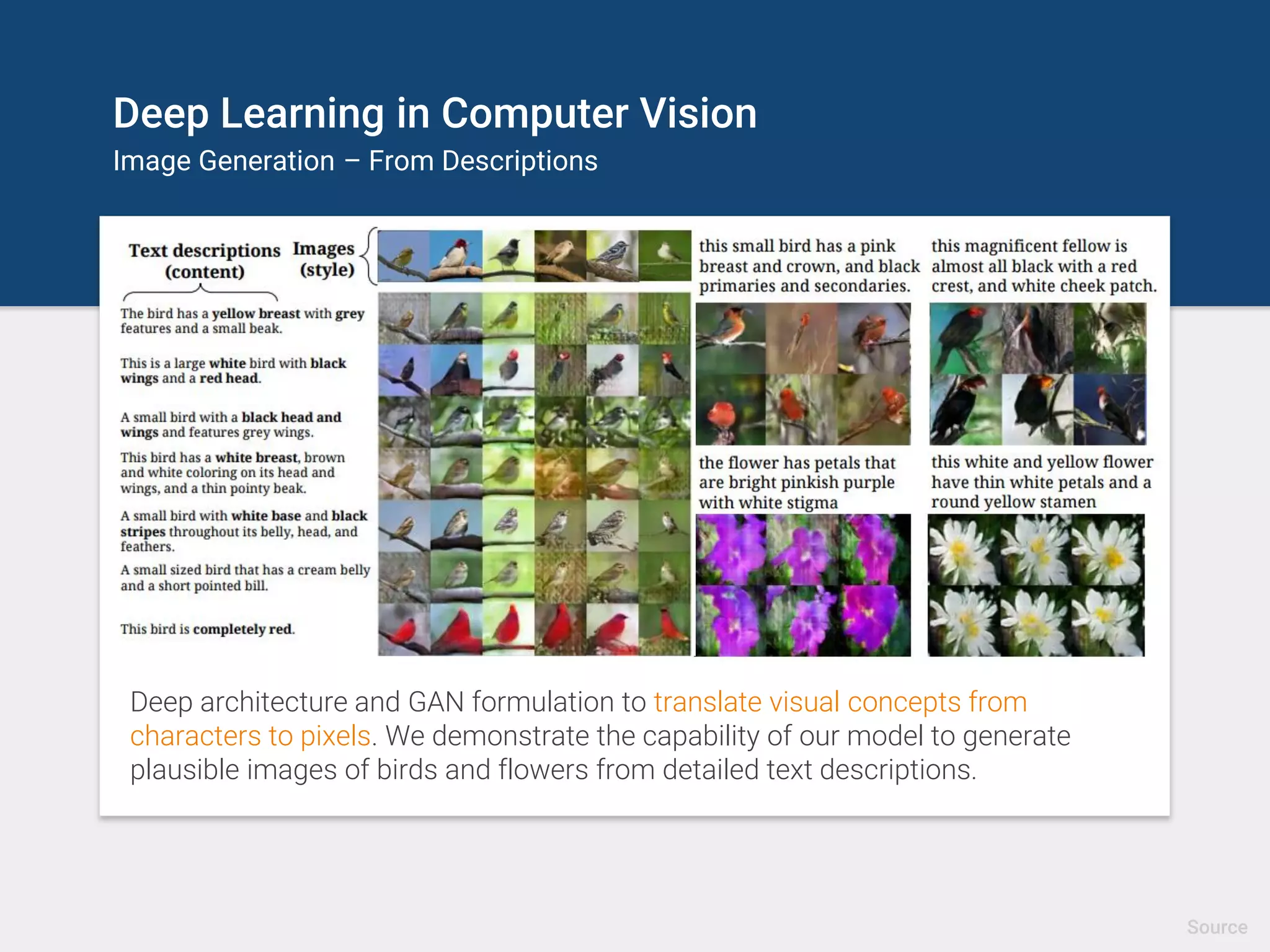 Deep Learning in Computer Vision
Image Generation – From Descriptions

Text descriptions (content)

Images (style)

The bird has a yellow breast with grey features and a small beak.

This is a large white bird with black wings and a red head.

A small bird with a black head and wings and features grey wings.

This bird has a white breast, brown and white coloring on its head and wings, and a thin pointy beak.

A small bird with white base and black stripes throughout its belly, head, and feathers.

A small sized bird that has a cream belly and a short pointed bill.

This bird is completely red.

this small bird has a pink breast and crown, and black primaries and secondaries.

this magnificent fellow is almost all black with a red crest, and white cheek patch.

the flower has petals that are bright pinkish purple with white stigma

this white and yellow flower have thin white petals and a round yellow stamen

Deep architecture and GAN formulation to translate visual concepts from characters to pixels. We demonstrate the capability of our model to generate plausible images of birds and flowers from detailed text descriptions.

Source